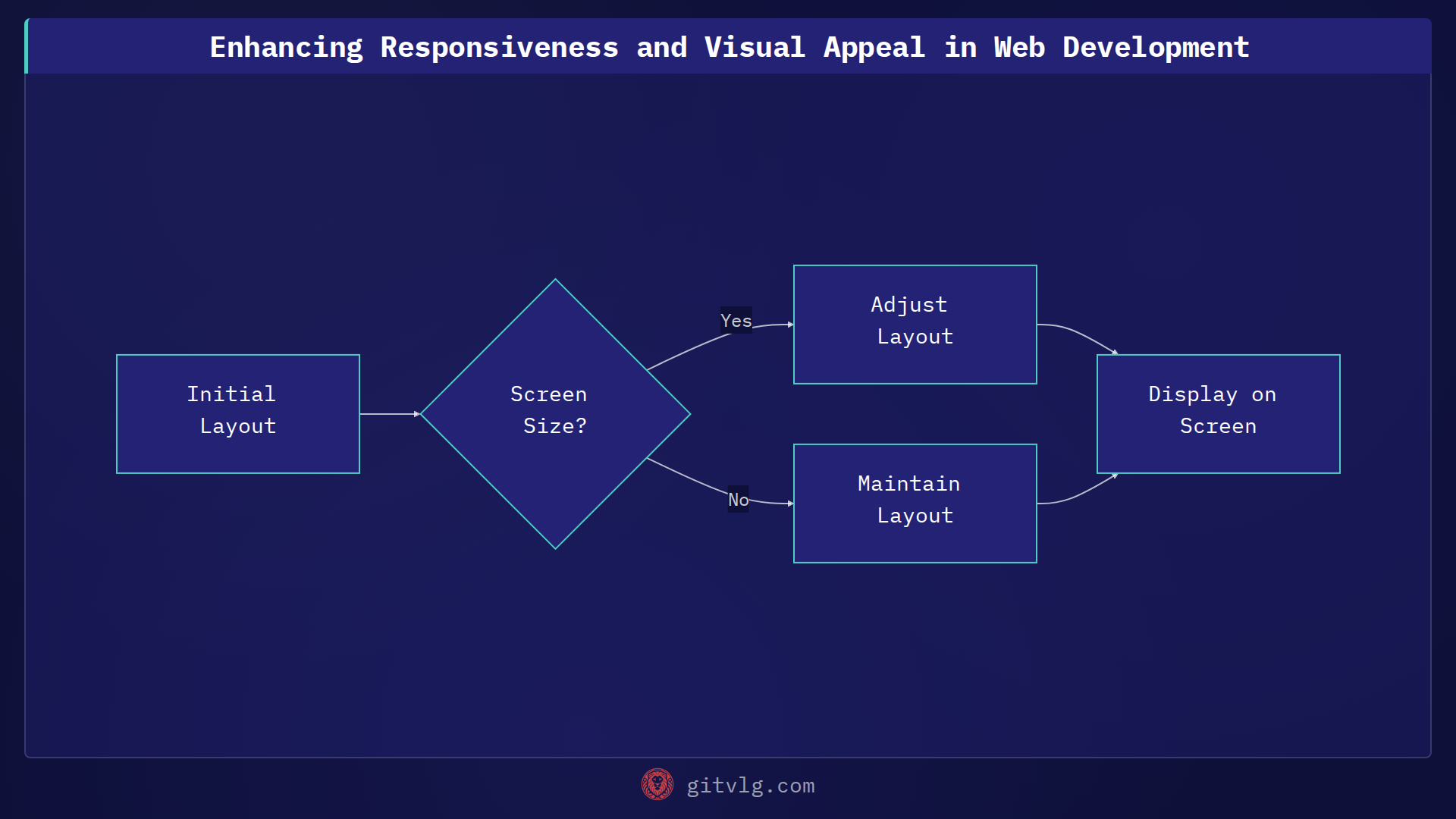 Enhancing Responsiveness and Visual Appeal in Web Development

Initial Layout

Screen Size?

Yes

No

Adjust Layout

Maintain Layout

Display on Screen

gitvlg.com